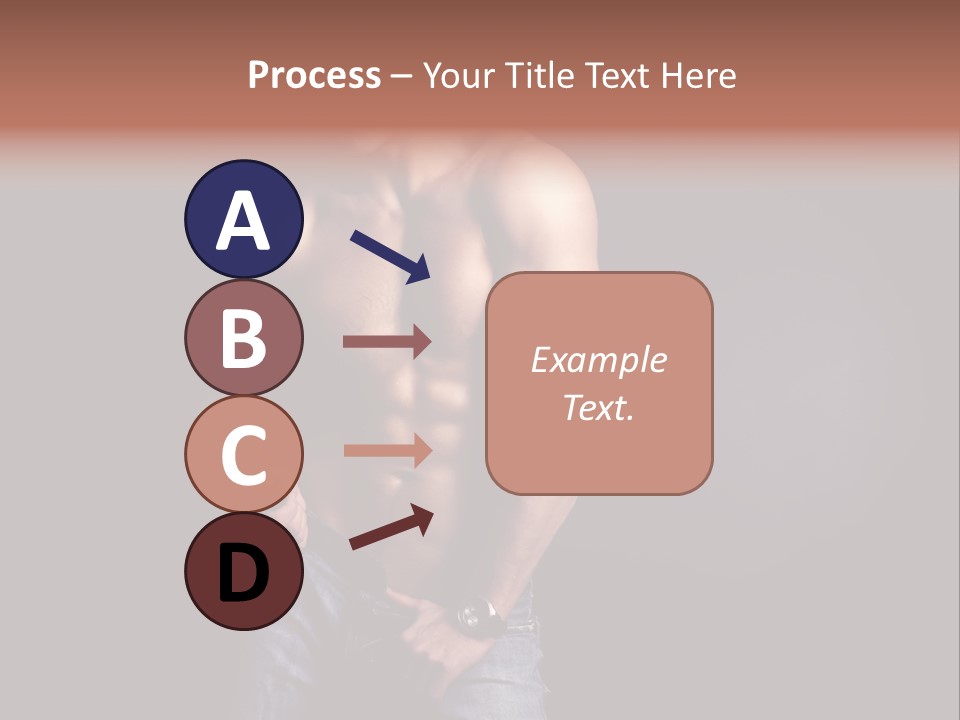 Process – Your Title Text Here

A

B

C

D

Example Text.